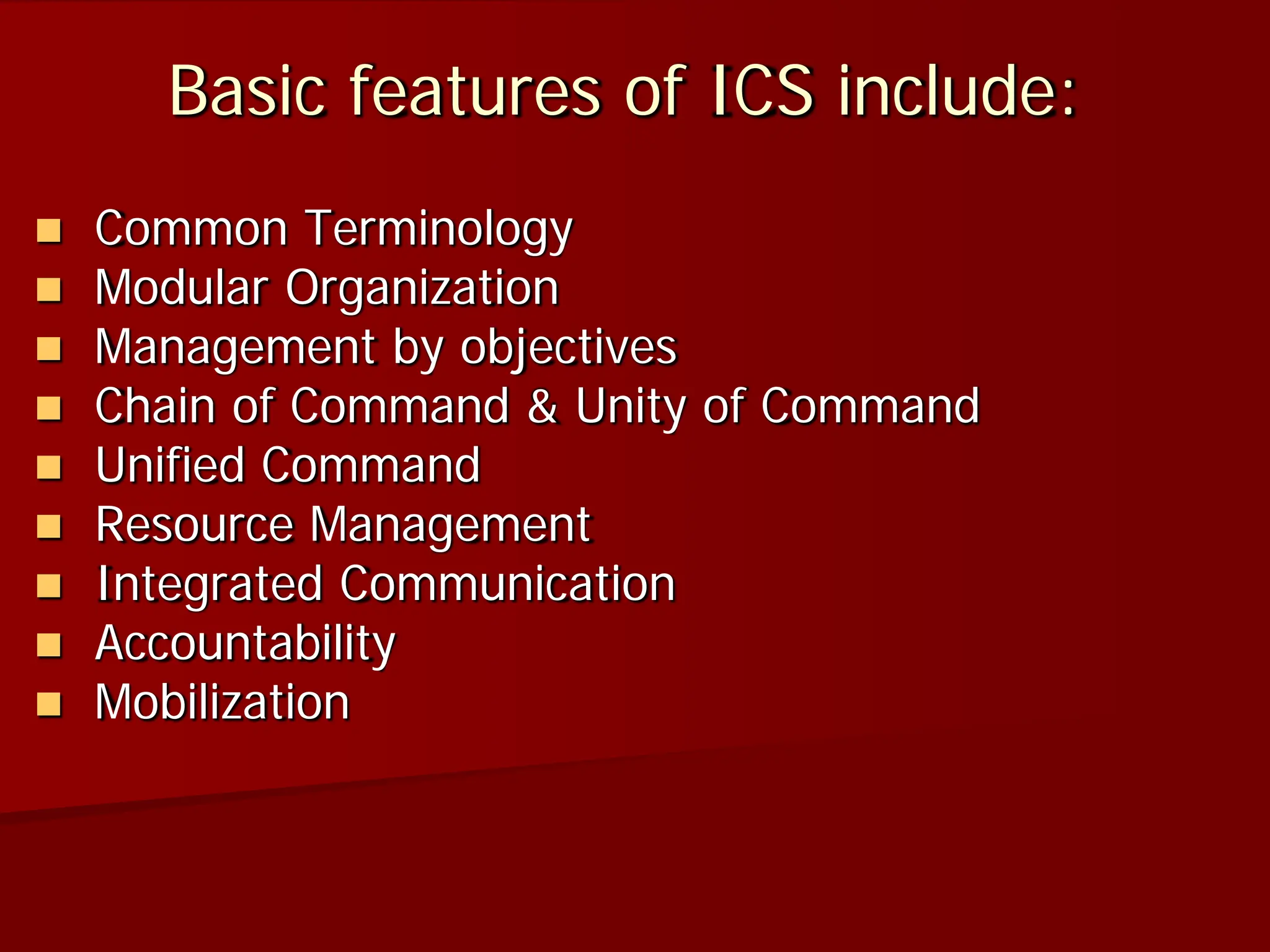 Basic features of ICS include:

- Common Terminology
- Modular Organization
- Management by objectives
- Chain of Command & Unity of Command
- Unified Command
- Resource Management
- Integrated Communication
- Accountability
- Mobilization